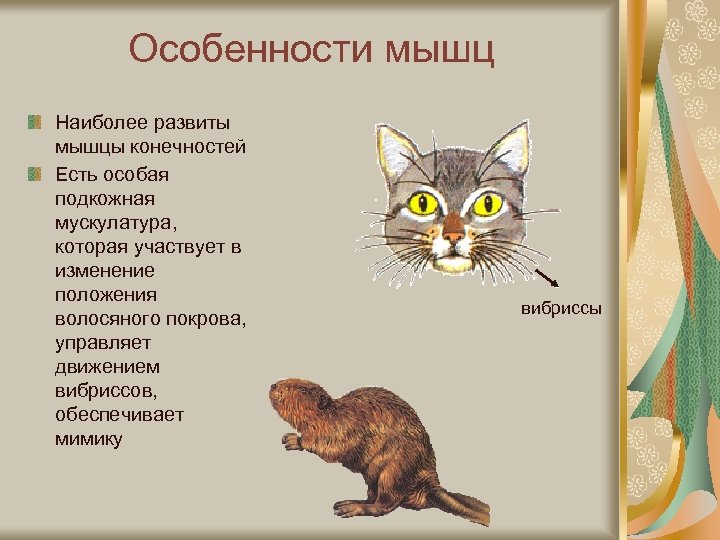 Особенности мышц

Наиболее развиты мышцы конечностей

Есть особая подкожная мускулатура, которая участвует в изменение положения волосяного покрова, управляет движением вибриссов, обеспечивает мимику

вибриссы